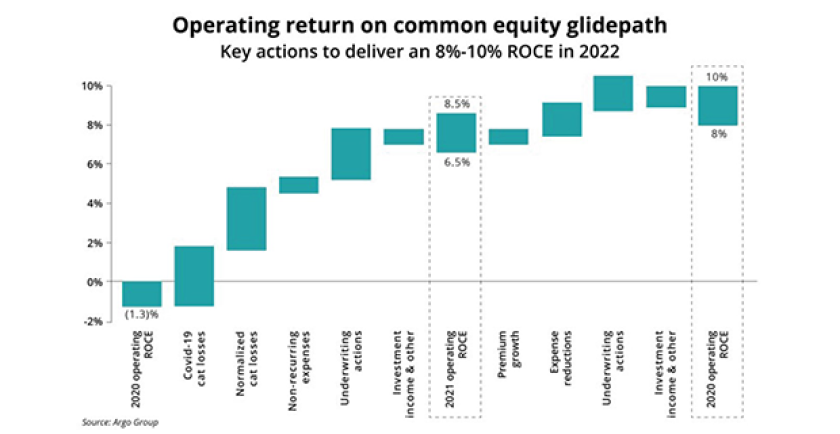 Operating return on common equity glidepath
Key actions to deliver an 8%-10% ROCE in 2022

10%
8%
6%
4%
2%
0%
-2%

(1.3)%
8.5%
6.5%
10%
8%

2020 operating ROCE
Covid-19 cat losses
Normalized cat losses
Non-recurring expenses
Underwriting actions
Investment income & other
2021 operating ROCE
Premium growth
Expense reductions
Underwriting actions
Investment income & other
2020 operating ROCE

Source: Argo Group